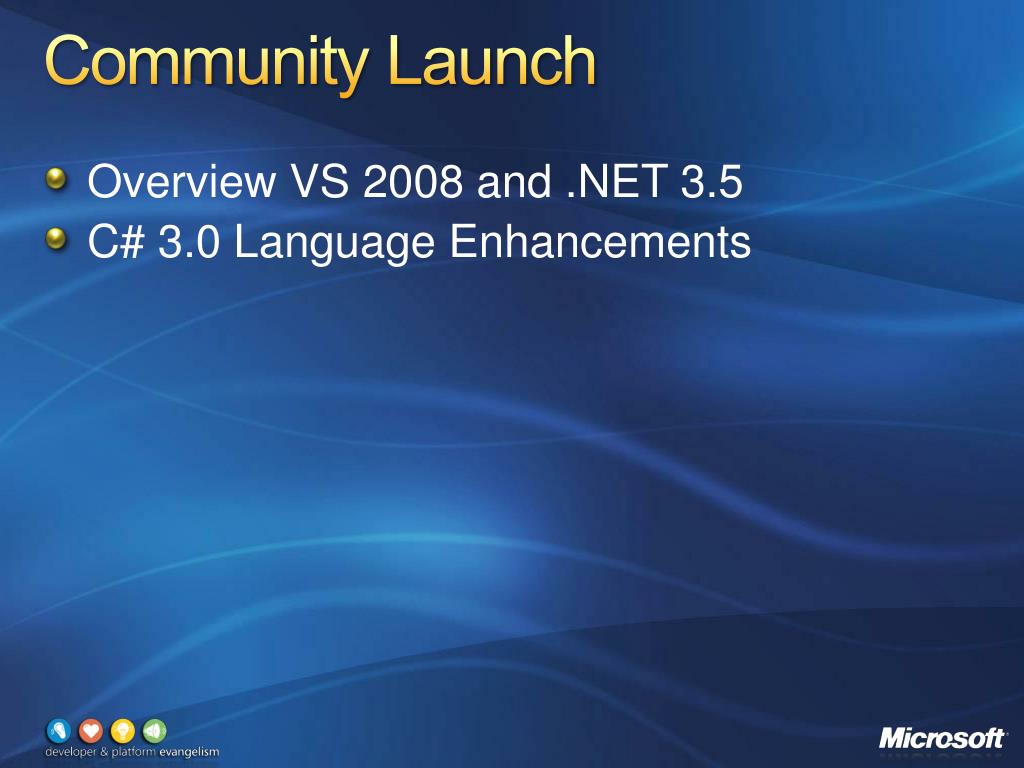 Community Launch

Overview VS 2008 and .NET 3.5
C# 3.0 Language Enhancements

developer & platform evangelism

Microsoft